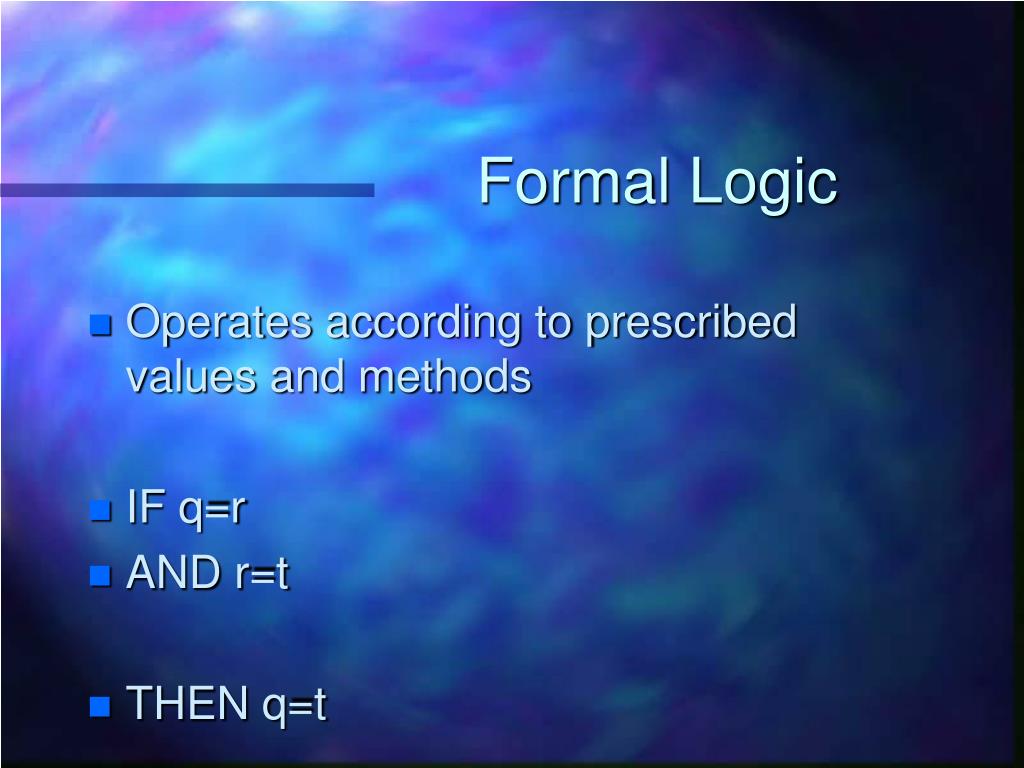 Formal Logic

Operates according to prescribed values and methods

IF q=r
AND r=t

THEN q=t